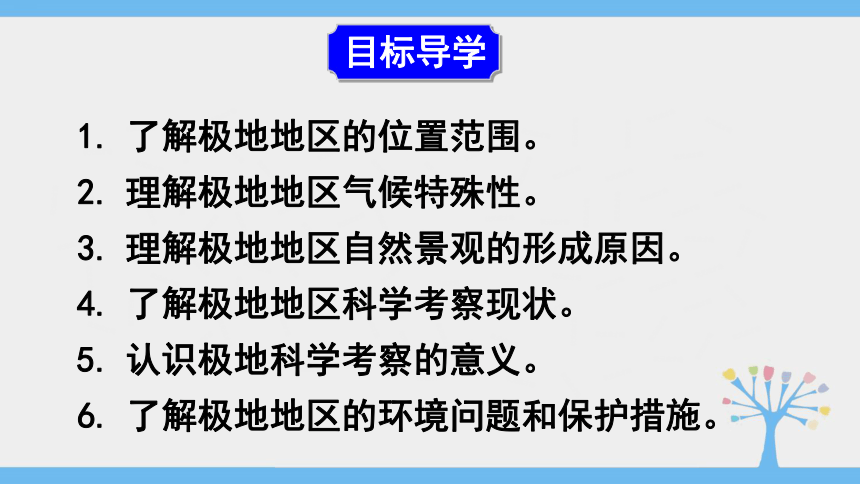 目标导学

1. 了解极地地区的位置范围。
2. 理解极地地区气候特殊性。
3. 理解极地地区自然景观的形成原因。
4. 了解极地地区科学考察现状。
5. 认识极地科学考察的意义。
6. 了解极地地区的环境问题和保护措施。